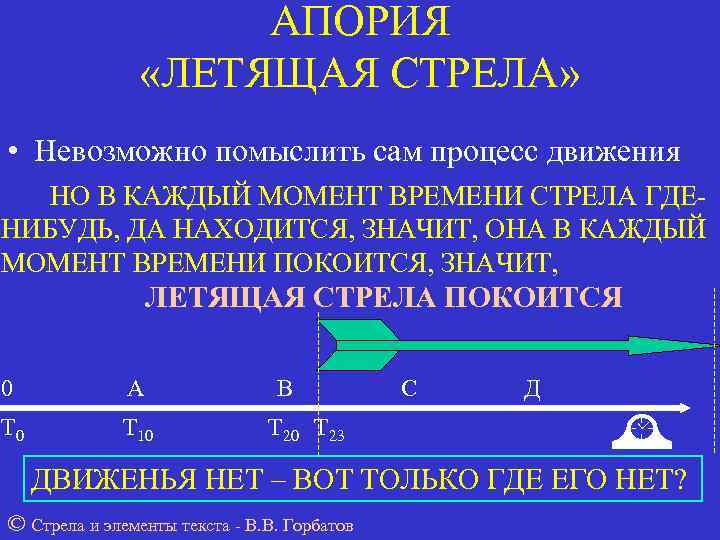 АПОРИЯ
«ЛЕТЯЩАЯ СТРЕЛА»

• Невозможно помыслить сам процесс движения

НО В КАЖДЫЙ МОМЕНТ ВРЕМЕНИ СТРЕЛА ГДЕ-НИБУДЬ, ДА НАХОДИТСЯ, ЗНАЧИТ, ОНА В КАЖДЫЙ МОМЕНТ ВРЕМЕНИ ПОКОИТСЯ, ЗНАЧИТ,

ЛЕТЯЩАЯ СТРЕЛА ПОКОИТСЯ

0 А В С Д

$T_0$ $T_{10}$ $T_{20}$ $T_{23}$

ДВИЖЕНЬЯ НЕТ – ВОТ ТОЛЬКО ГДЕ ЕГО НЕТ?

© Стрела и элементы текста - В.В. Горбатов